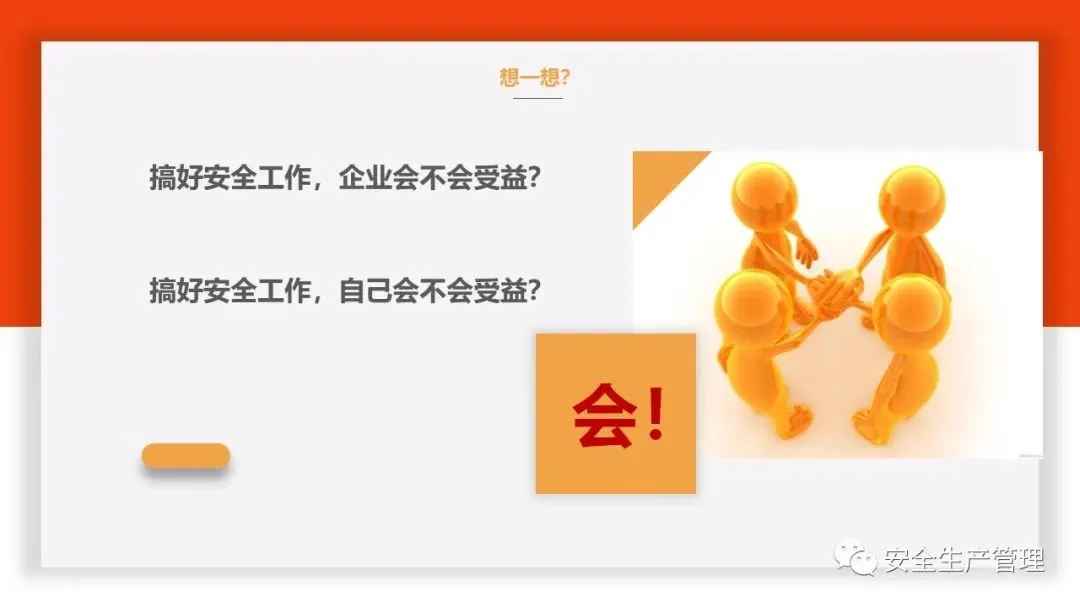 想一想?

搞好安全工作，企业会不会受益?

搞好安全工作，自己会不会受益?

会!

安全生产管理